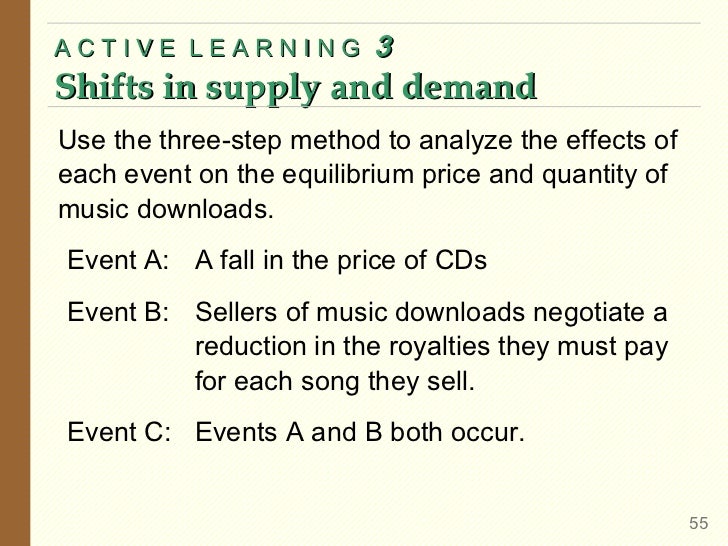 ACTIVE LEARNING 3
Shifts in supply and demand

Use the three-step method to analyze the effects of each event on the equilibrium price and quantity of music downloads.

Event A: A fall in the price of CDs

Event B: Sellers of music downloads negotiate a reduction in the royalties they must pay for each song they sell.

Event C: Events A and B both occur.

55